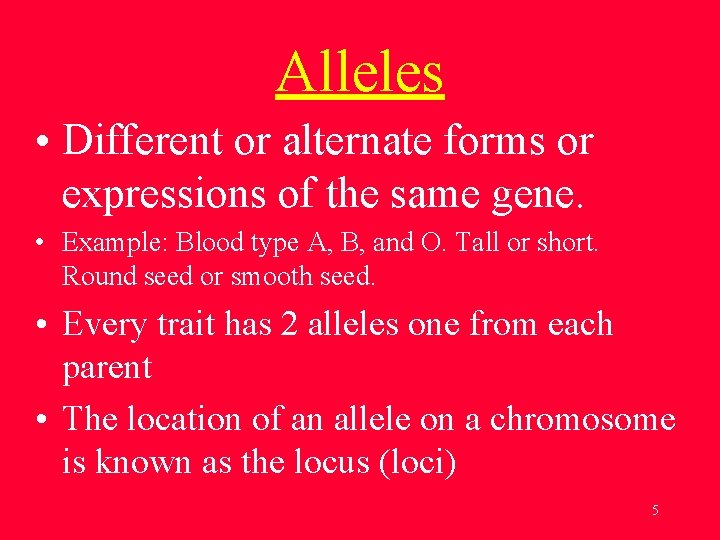 Alleles

• Different or alternate forms or expressions of the same gene.

• Example: Blood type A, B, and O. Tall or short. Round seed or smooth seed.

• Every trait has 2 alleles one from each parent

• The location of an allele on a chromosome is known as the locus (loci)

5